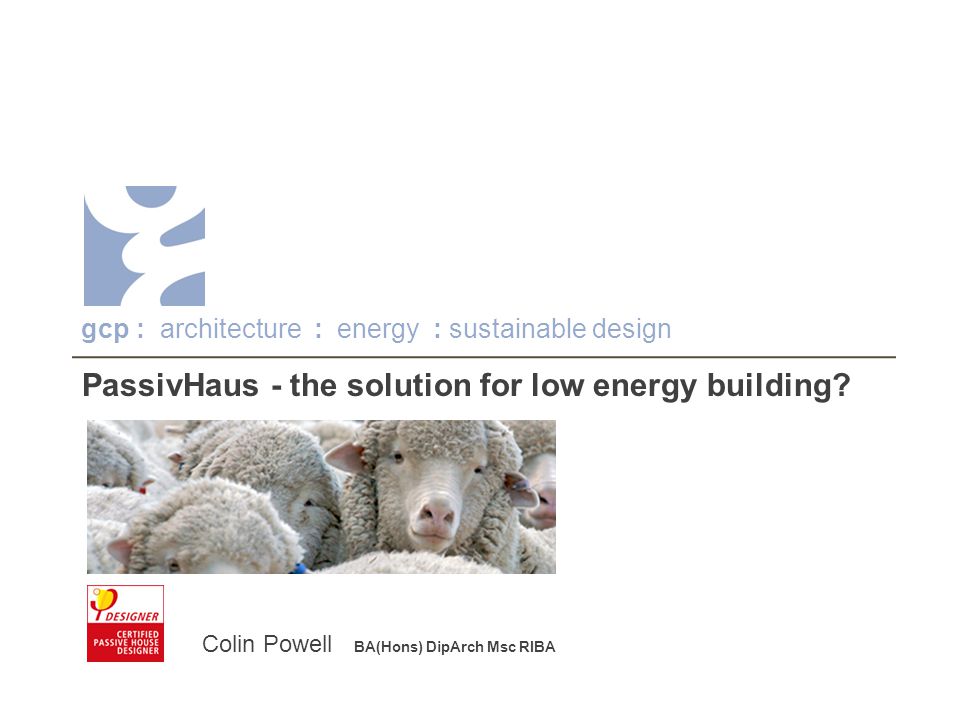 gcp : architecture : energy : sustainable design

PassivHaus - the solution for low energy building?

DESIGNER
CERTIFIED
PASSIVE HOUSE
DESIGNER

Colin Powell BA(Hons) DipArch Msc RIBA